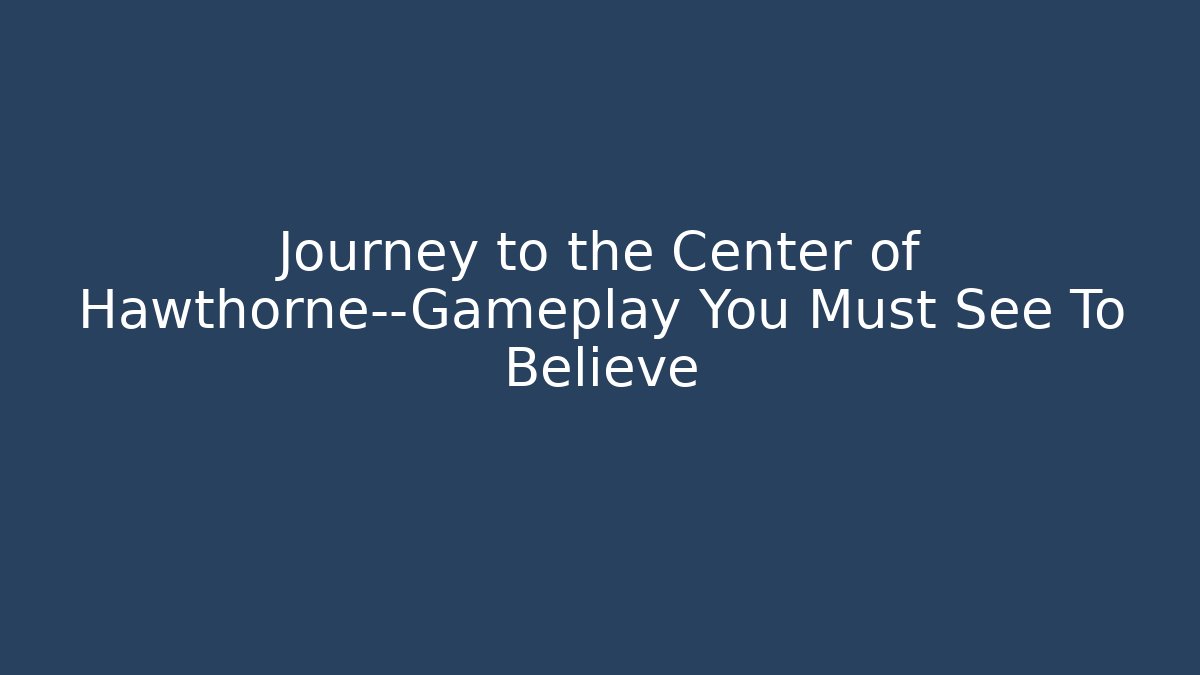 Journey to the Center of Hawthorne--Gameplay You Must See To Believe